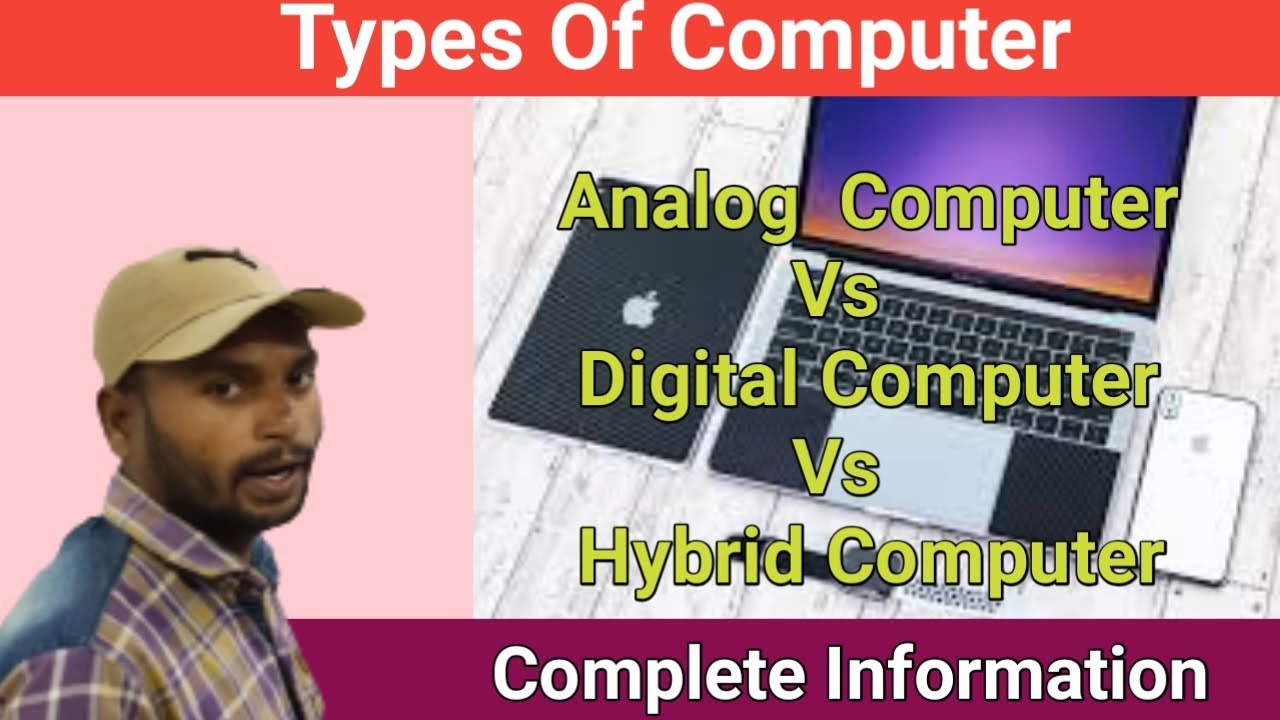 Types Of Computer

Analog Computer
Vs
Digital Computer
Vs
Hybrid Computer

Complete Information